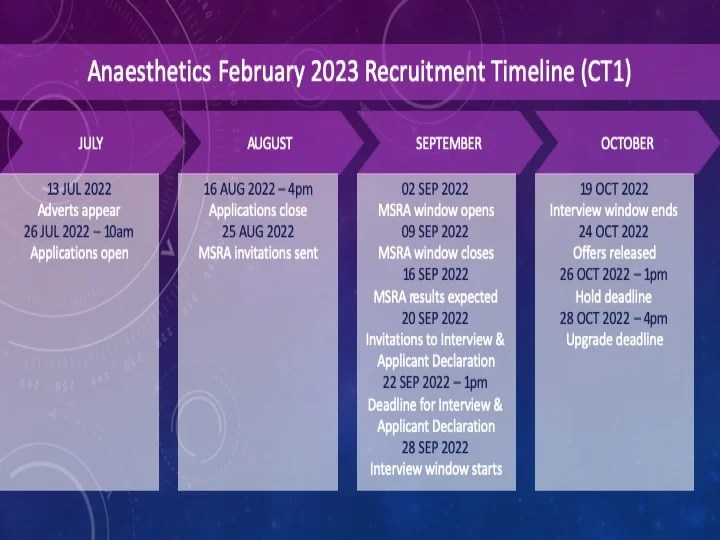 Anaesthetics February 2023 Recruitment Timeline (CT1)

JULY

13 JUL 2022
Adverts appear
26 JUL 2022 – 10am
Applications open

AUGUST

16 AUG 2022 – 4pm
Applications close
25 AUG 2022
MSRA invitations sent

SEPTEMBER

02 SEP 2022
MSRA window opens
09 SEP 2022
MSRA window closes
16 SEP 2022
MSRA results expected
20 SEP 2022
Invitations to Interview & Applicant Declaration
22 SEP 2022 – 1pm
Deadline for Interview & Applicant Declaration
28 SEP 2022
Interview window starts

OCTOBER

19 OCT 2022
Interview window ends
24 OCT 2022
Offers released
26 OCT 2022 – 1pm
Hold deadline
28 OCT 2022 – 4pm
Upgrade deadline